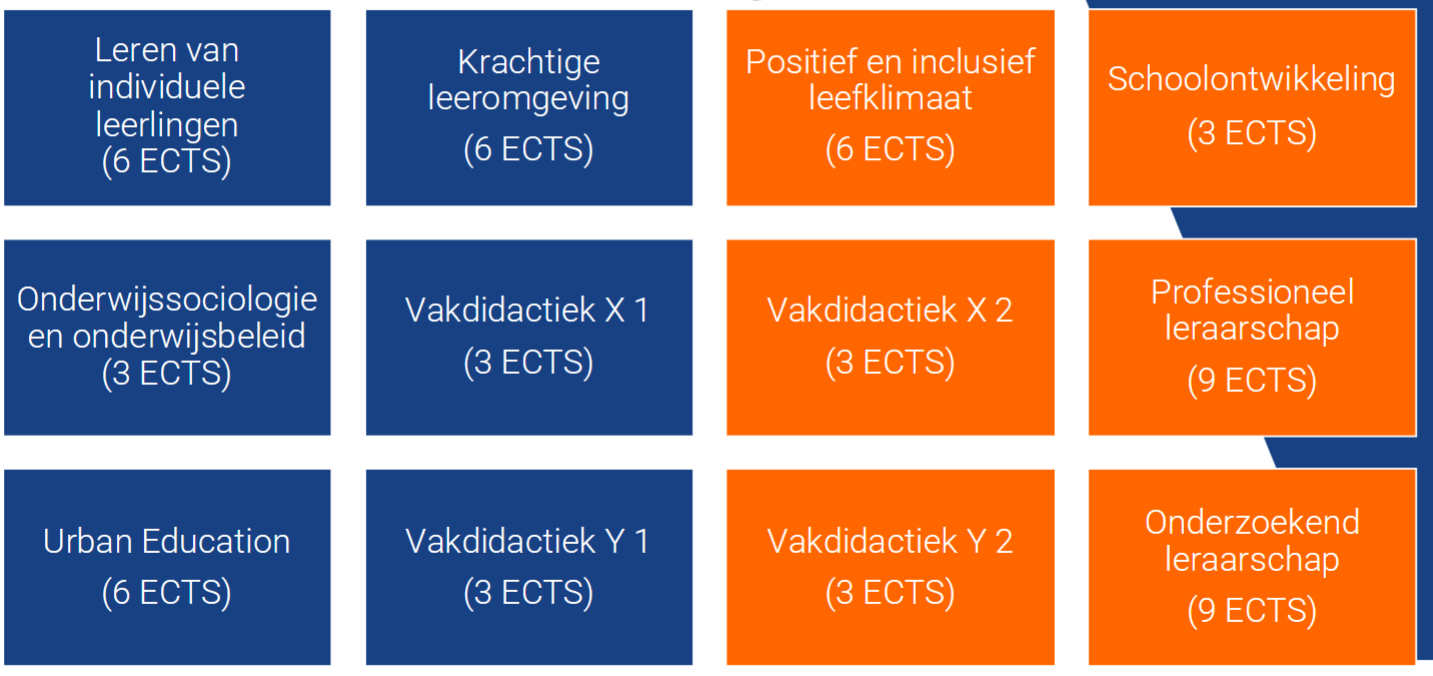 Leren van individuele leerlingen
(6 ECTS)

Krachtige leeromgeving
(6 ECTS)

Positief en inclusief leefklimaat
(6 ECTS)

Schoolontwikkeling
(3 ECTS)

Onderwijssociologie en onderwijsbeleid
(3 ECTS)

Vakdidactiek X 1
(3 ECTS)

Vakdidactiek X 2
(3 ECTS)

Professioneel leraarschap
(9 ECTS)

Urban Education
(6 ECTS)

Vakdidactiek Y 1
(3 ECTS)

Vakdidactiek Y 2
(3 ECTS)

Onderzoekend leraarschap
(9 ECTS)